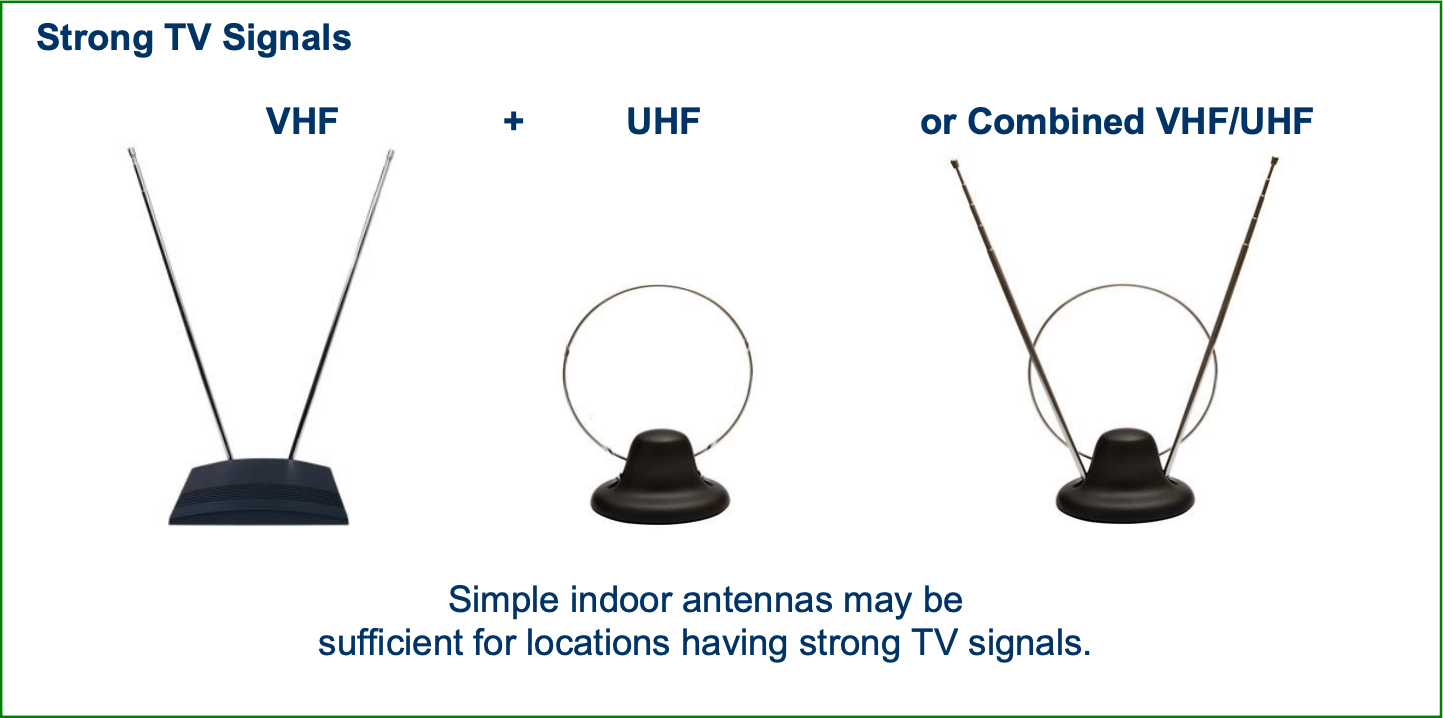 Strong TV Signals

VHF + UHF or Combined VHF/UHF

Simple indoor antennas may be sufficient for locations having strong TV signals.